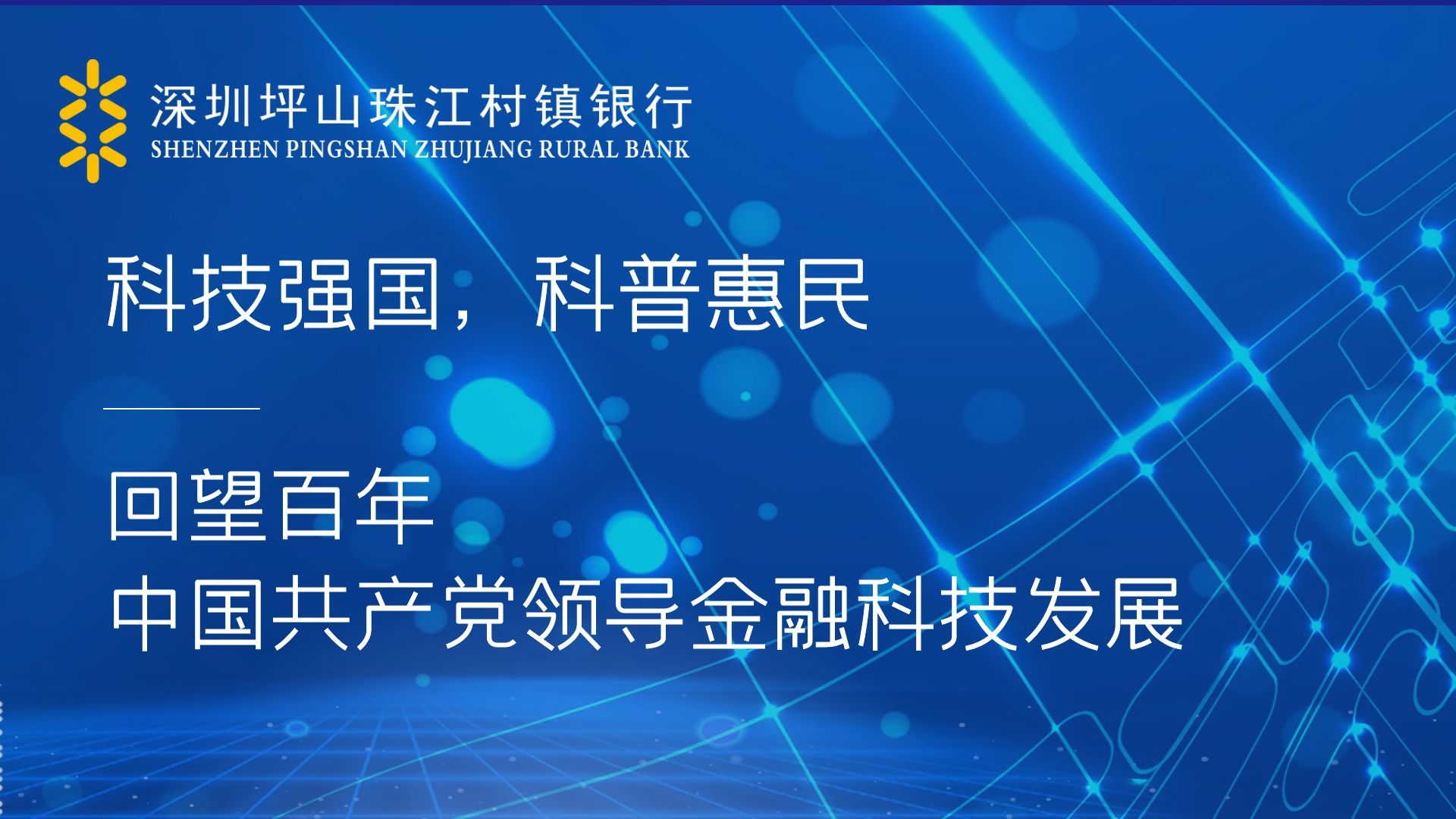 深圳坪山珠江村镇银行
SHENZHEN PINGSHAN ZHUJIANG RURAL BANK

科技强国，科普惠民

回望百年
中国共产党领导金融科技发展